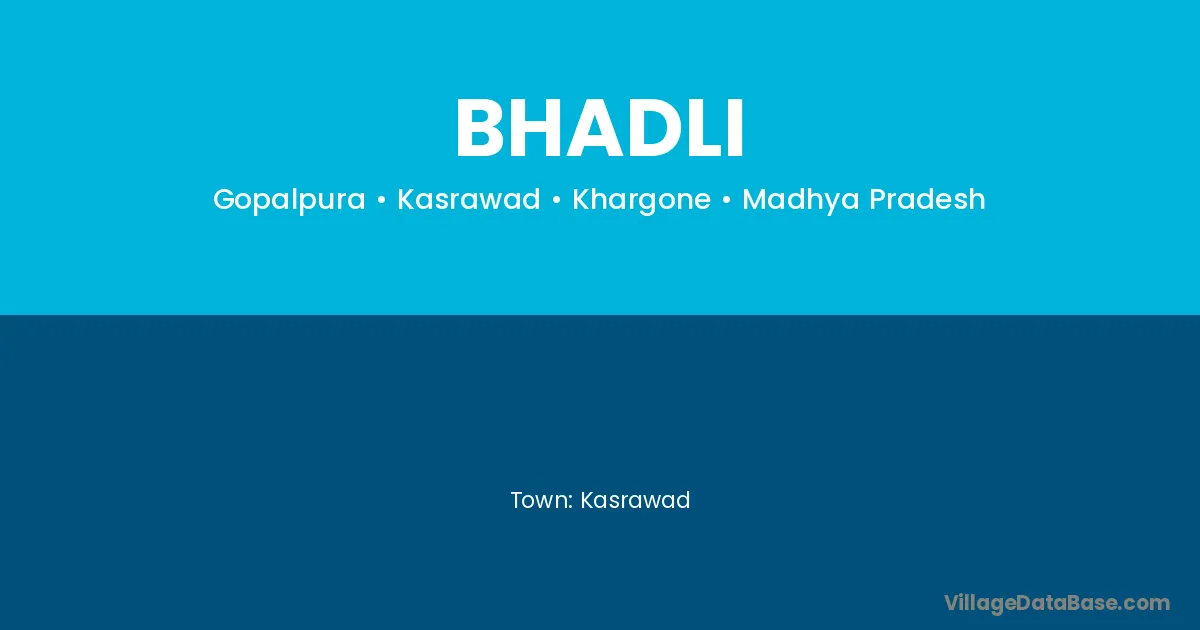 BHADLI

Gopalpura • Kasrawad • Khargone • Madhya Pradesh

Town: Kasrawad

VillageDataBase.com